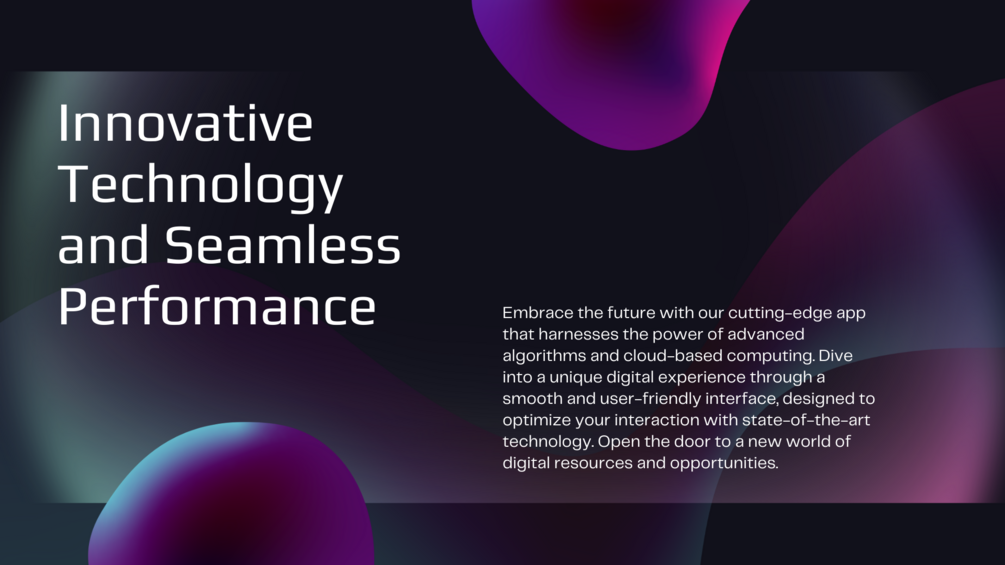 Innovative Technology and Seamless Performance

Embrace the future with our cutting-edge app that harnesses the power of advanced algorithms and cloud-based computing. Dive into a unique digital experience through a smooth and user-friendly interface, designed to optimize your interaction with state-of-the-art technology. Open the door to a new world of digital resources and opportunities.